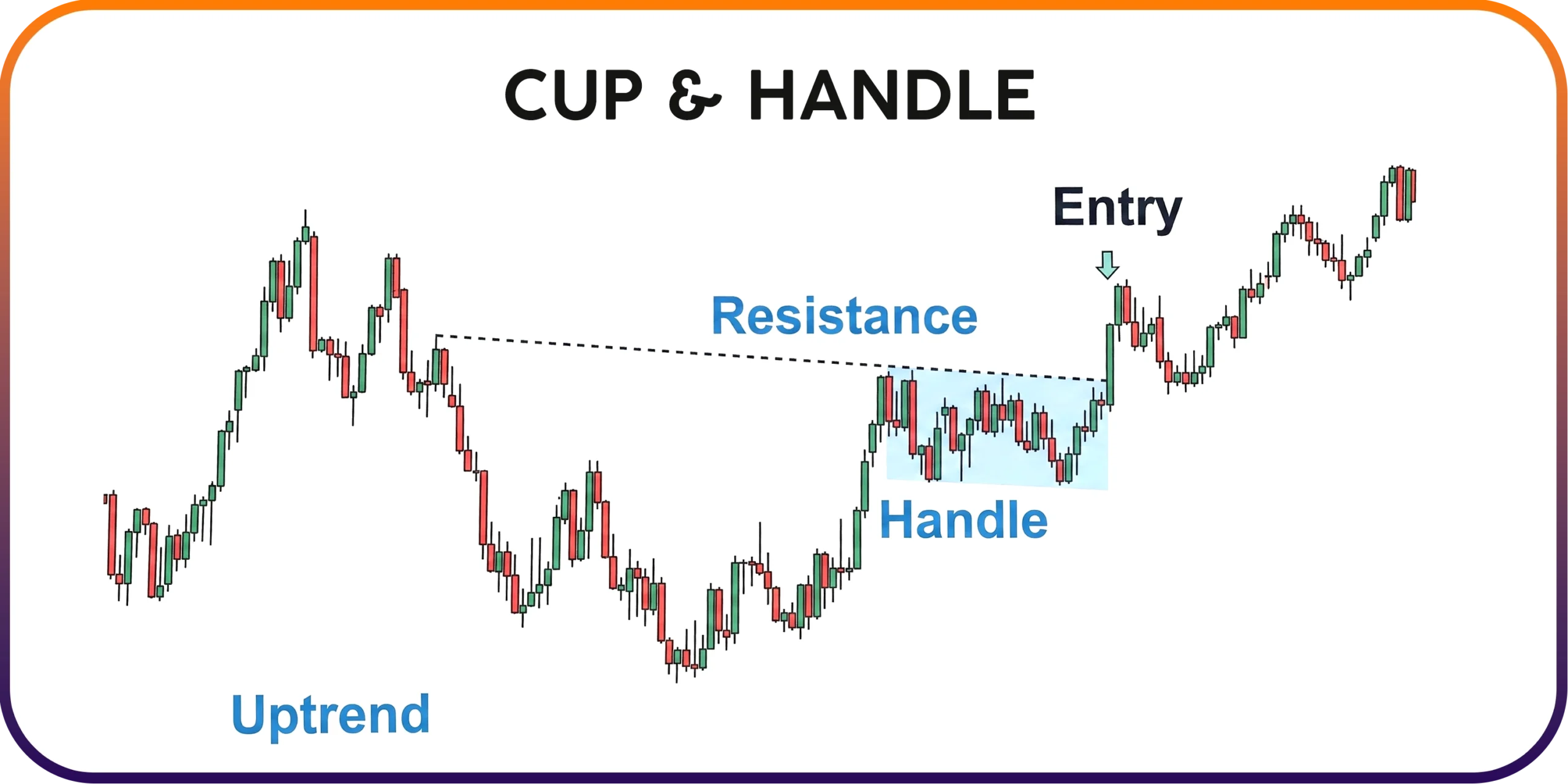 CUP & HANDLE

Entry

Resistance

Handle

Uptrend